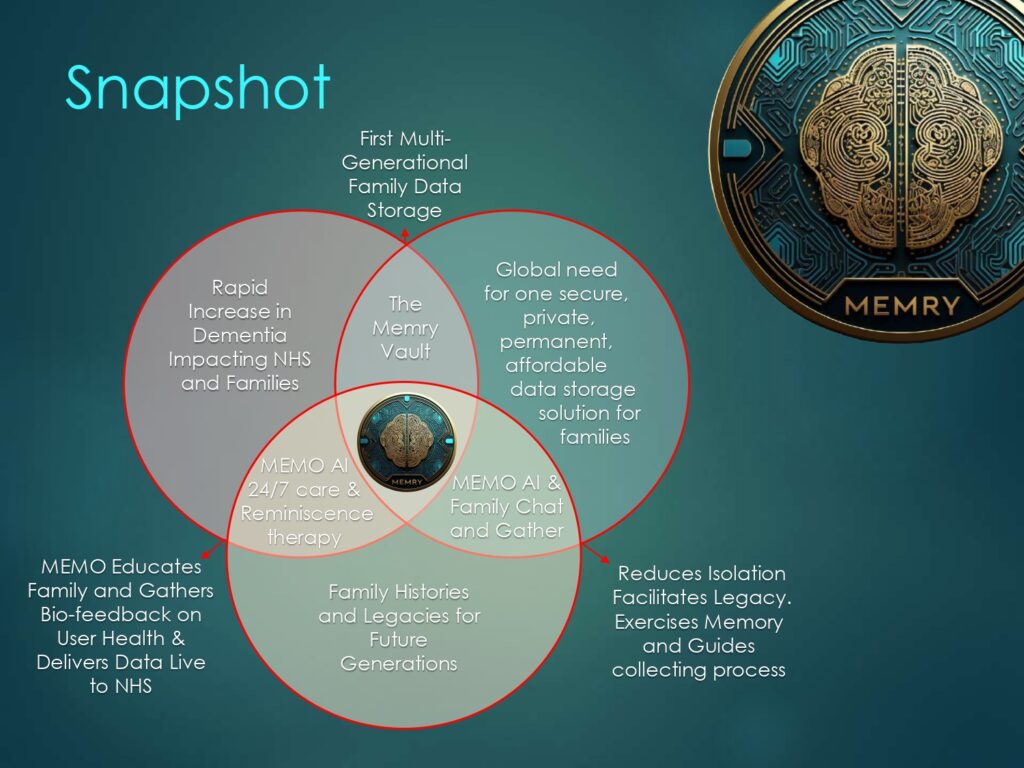 Snapshot

MEMRY

First Multi-Generational Family Data Storage

Rapid Increase in Dementia Impacting NHS and Families

The Memry Vault

Global need for one secure, private, permanent, affordable data storage solution for families

MEMRY

MEMO AI 24/7 care & Reminiscence therapy

MEMO AI & Family Chat and Gather

Family Histories and Legacies for Future Generations

MEMO Educates Family and Gathers Bio-feedback on User Health & Delivers Data Live to NHS

Reduces Isolation Facilitates Legacy. Exercises Memory and Guides collecting process